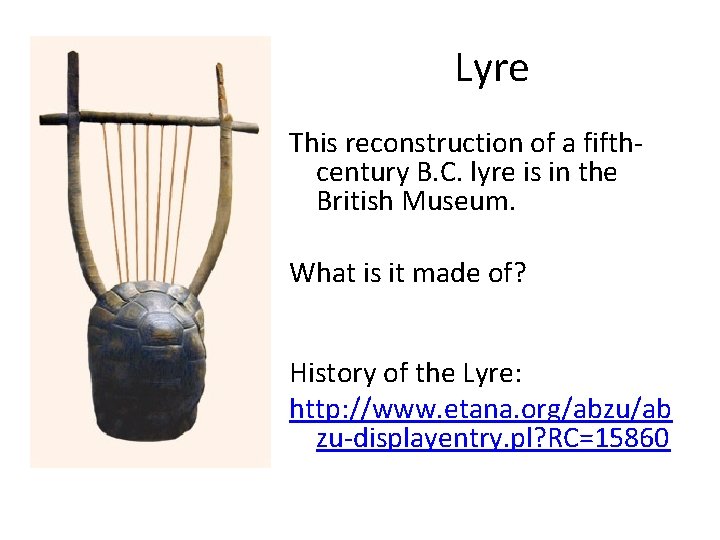 Lyre

This reconstruction of a fifth-century B.C. lyre is in the British Museum.

What is it made of?

History of the Lyre:
http://www.etana.org/abzu/abzu-displayentry.pl?RC=15860